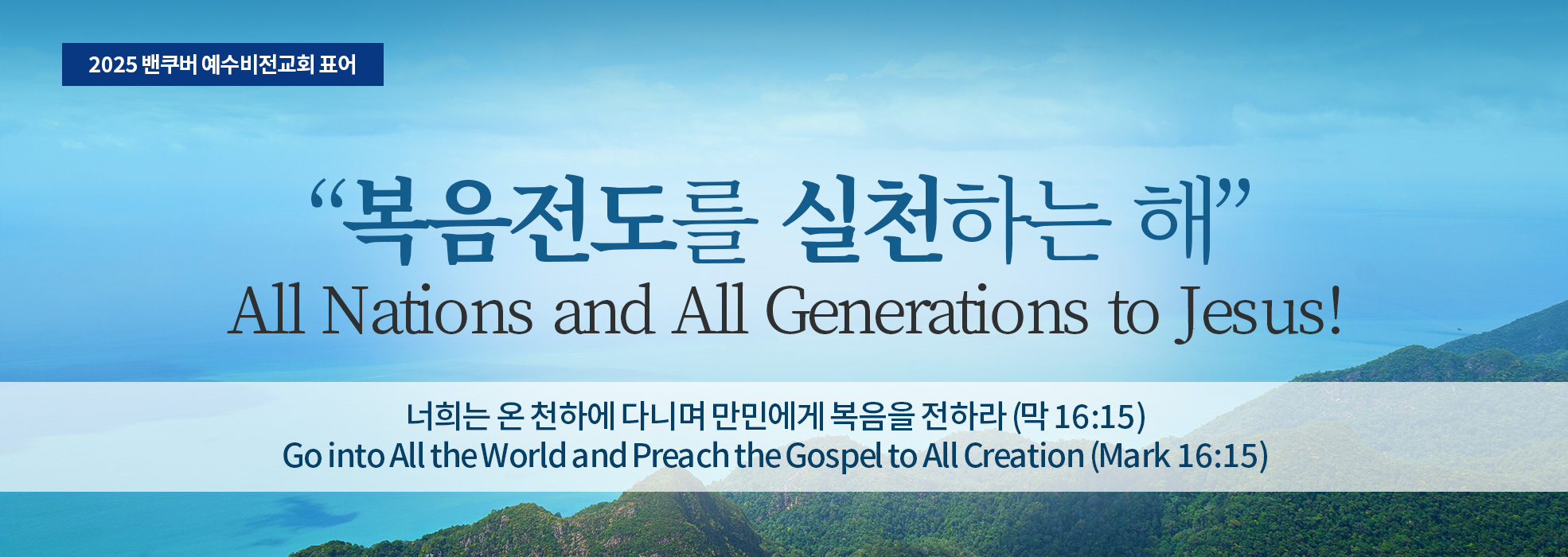 2025 밴쿠버 예수비전교회 표어

“복음전도를 실천하는 해”
All Nations and All Generations to Jesus!

너희는 온 천하에 다니며 만민에게 복음을 전하라 (막 16:15)
Go into All the World and Preach the Gospel to All Creation (Mark 16:15)